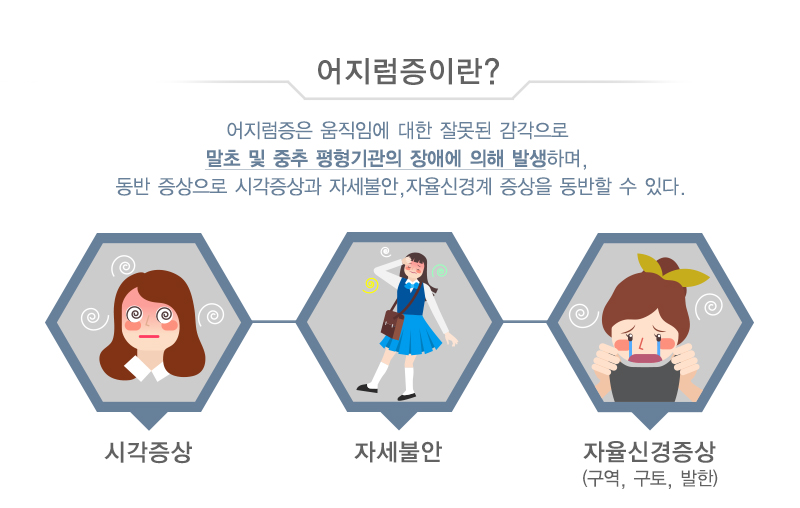 어지럼증이란?

어지럼증은 움직임에 대한 잘못된 감각으로
말초 및 중추 평형기관의 장애에 의해 발생하며,
동반 증상으로 시각증상과 자세불안,자율신경계 증상을 동반할 수 있다.

시각증상

자세불안

자율신경증상
(구역, 구토, 발한)